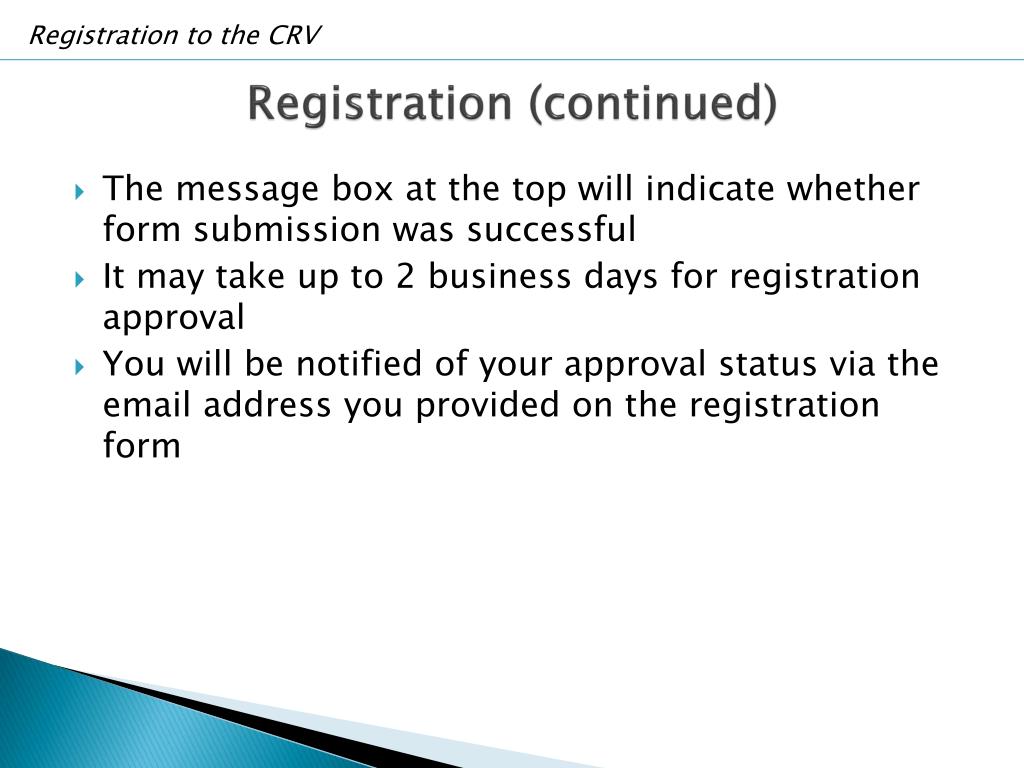 Registration to the CRV

Registration (continued)

The message box at the top will indicate whether form submission was successful

It may take up to 2 business days for registration approval

You will be notified of your approval status via the email address you provided on the registration form